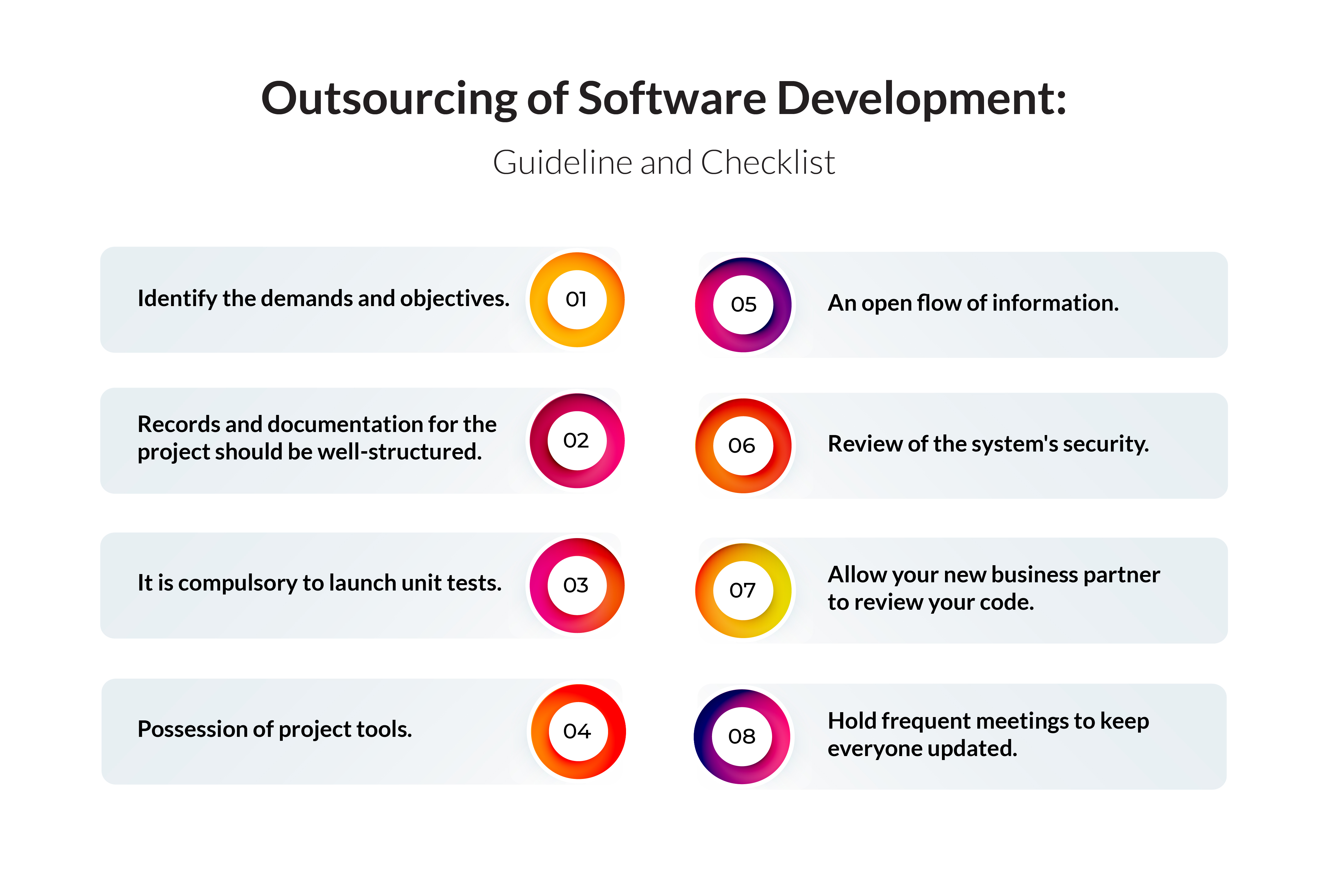 Outsourcing of Software Development:

Guideline and Checklist

Identify the demands and objectives. 01

Records and documentation for the project should be well-structured. 02

It is compulsory to launch unit tests. 03

Possession of project tools. 04

05 An open flow of information.

06 Review of the system's security.

07 Allow your new business partner to review your code.

08 Hold frequent meetings to keep everyone updated.